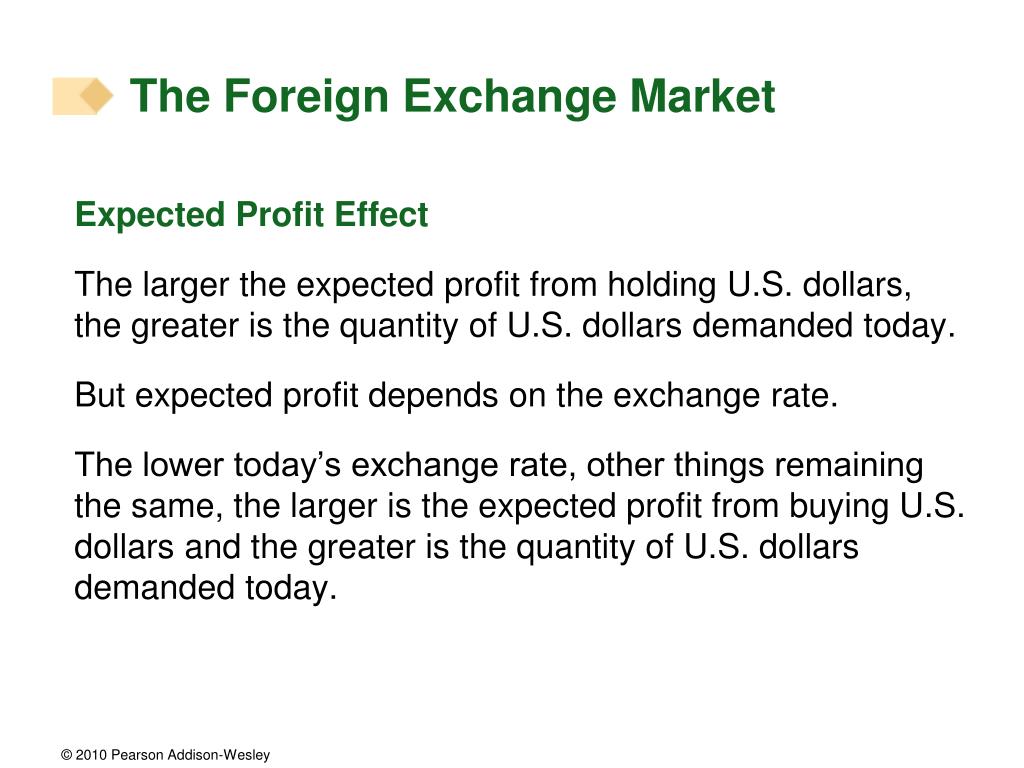 The Foreign Exchange Market

Expected Profit Effect

The larger the expected profit from holding U.S. dollars, the greater is the quantity of U.S. dollars demanded today.

But expected profit depends on the exchange rate.

The lower today’s exchange rate, other things remaining the same, the larger is the expected profit from buying U.S. dollars and the greater is the quantity of U.S. dollars demanded today.

© 2010 Pearson Addison-Wesley